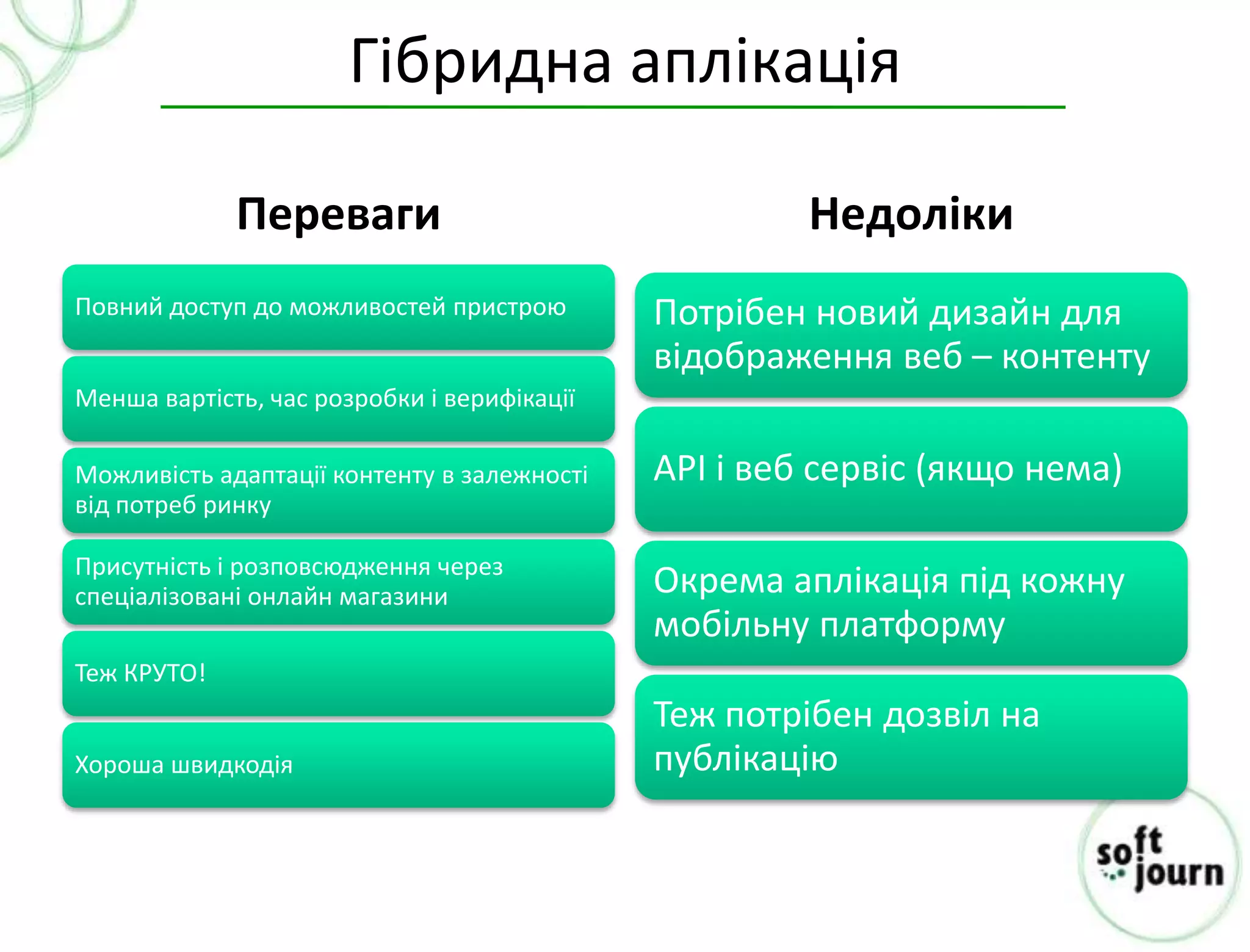 Гібридна аплікація

Переваги

Повний доступ до можливостей пристрою

Менша вартість, час розробки і верифікації

Можливість адаптації контенту в залежності від потреб ринку

Присутність і розповсюдження через спеціалізовані онлайн магазини

Теж КРУТО!

Хороша швидкодія

Недоліки

Потрібен новий дизайн для відображення веб – контенту

API і веб сервіс (якщо нема)

Окрема аплікація під кожну мобільну платформу

Теж потрібен дозвіл на публікацію

soft journ